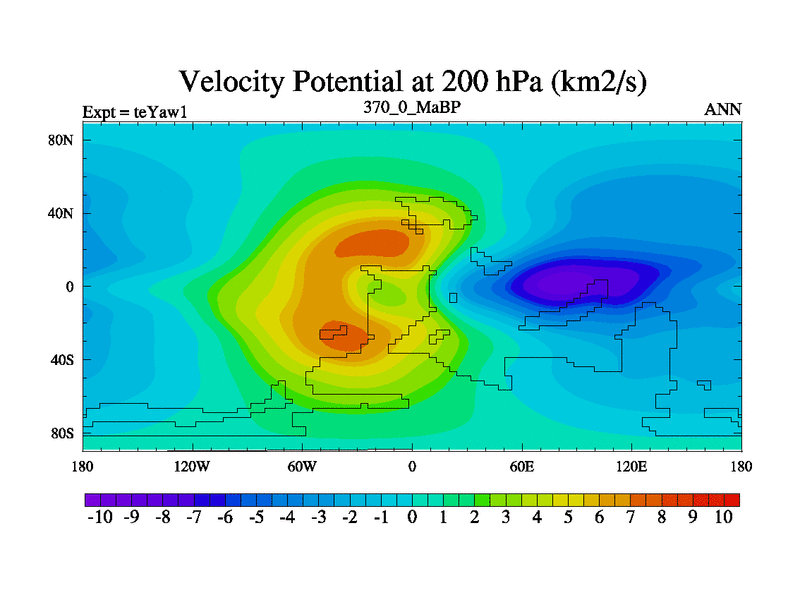 Velocity Potential at 200 hPa (km2/s)

Expt = teYaw1

370_0_MaBP

ANN

80N

40N

0

40S

80S

180

120W

60W

0

60E

120E

180

-10 -9 -8 -7 -6 -5 -4 -3 -2 -1 0 1 2 3 4 5 6 7 8 9 10